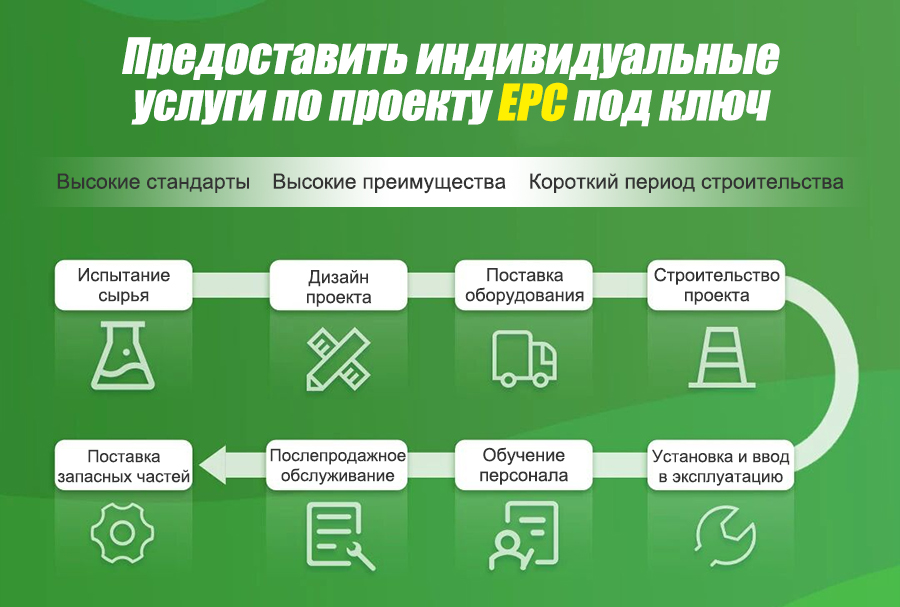 Предоставить индивидуальные услуги по проекту EPC под ключ

Высокие стандарты Высокие преимущества Короткий период строительства

Испытание сырья

Дизайн проекта

Поставка оборудования

Строительство проекта

Установка и ввод в эксплуатацию

Обучение персонала

Послепродажное обслуживание

Поставка запасных частей